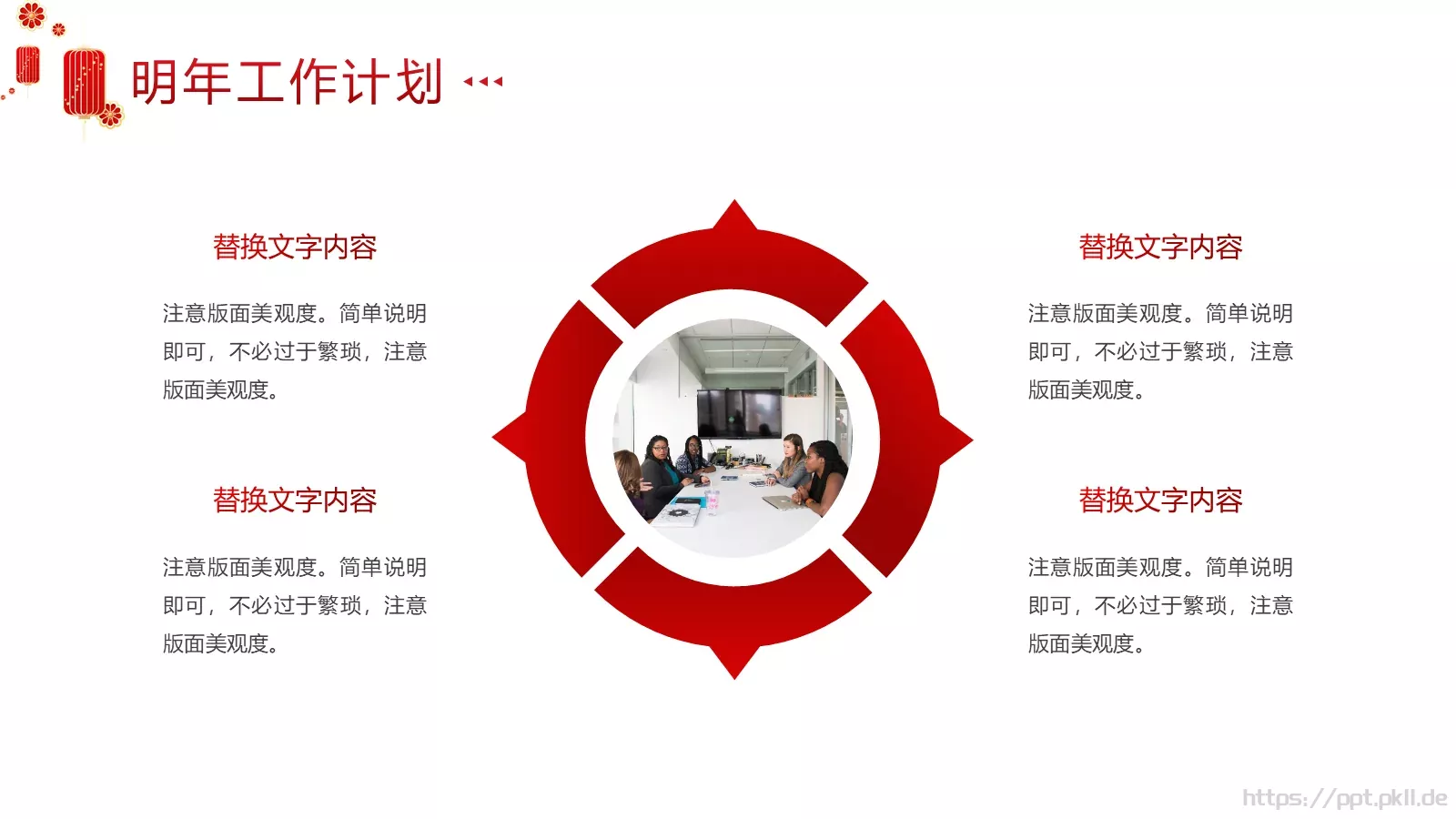 明年工作计划

替换文字内容

注意版面美观度。简单说明即可，不必过于繁琐，注意版面美观度。

替换文字内容

注意版面美观度。简单说明即可，不必过于繁琐，注意版面美观度。

替换文字内容

注意版面美观度。简单说明即可，不必过于繁琐，注意版面美观度。

替换文字内容

注意版面美观度。简单说明即可，不必过于繁琐，注意版面美观度。

https://ppt.pkll.de